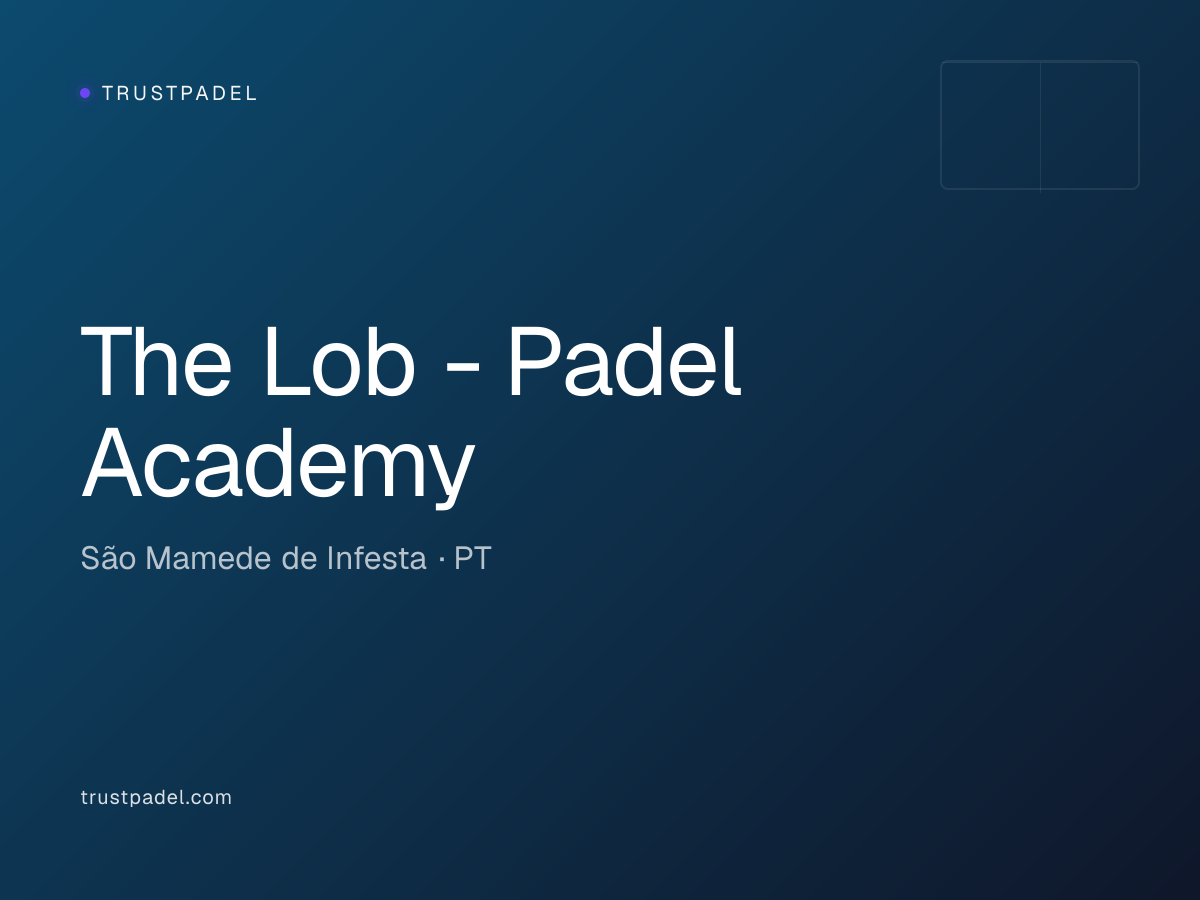 TRUSTPADEL

The Lob - Padel Academy

São Mamede de Infesta · PT

trustpadel.com